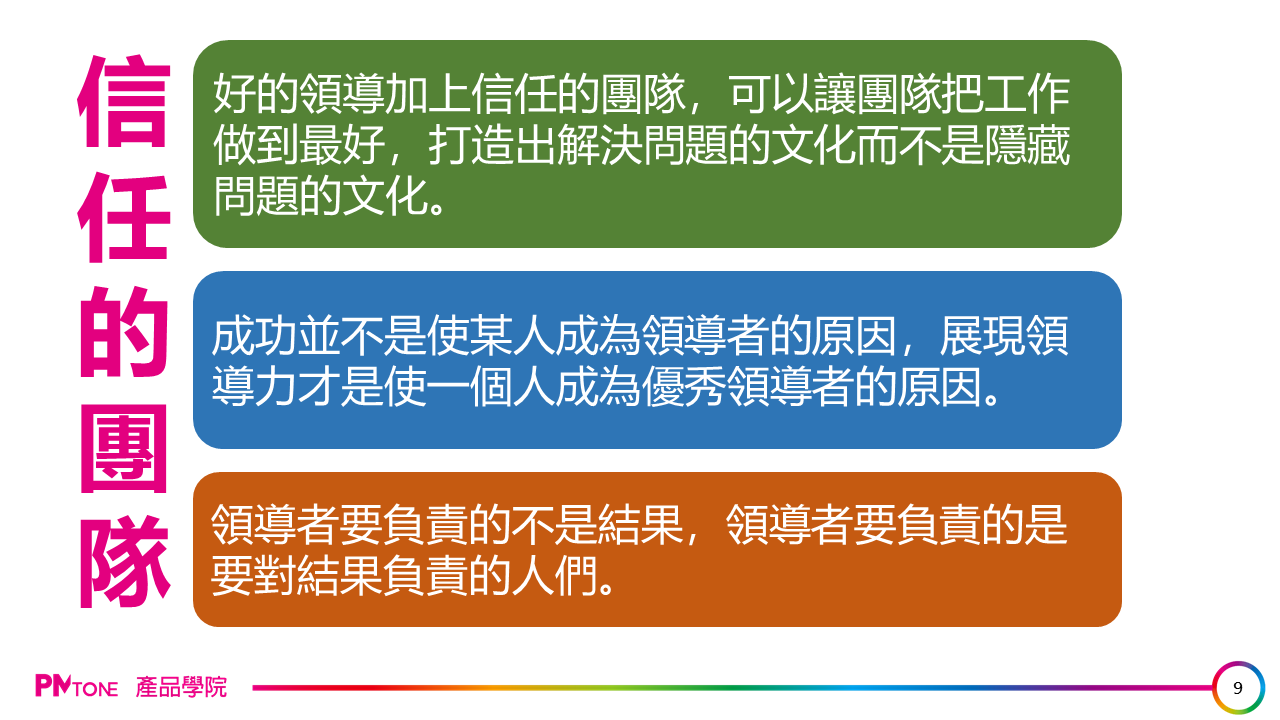 信任的團隊

好的領導加上信任的團隊，可以讓團隊把工作做到最好，打造出解決問題的文化而不是隱藏問題的文化。

成功並不是使某人成為領導者的原因，展現領導力才是使一個人成為優秀領導者的原因。

領導者要負責的不是結果，領導者要負責的是要對結果負責的人們。

PMTONE 產品學院

9